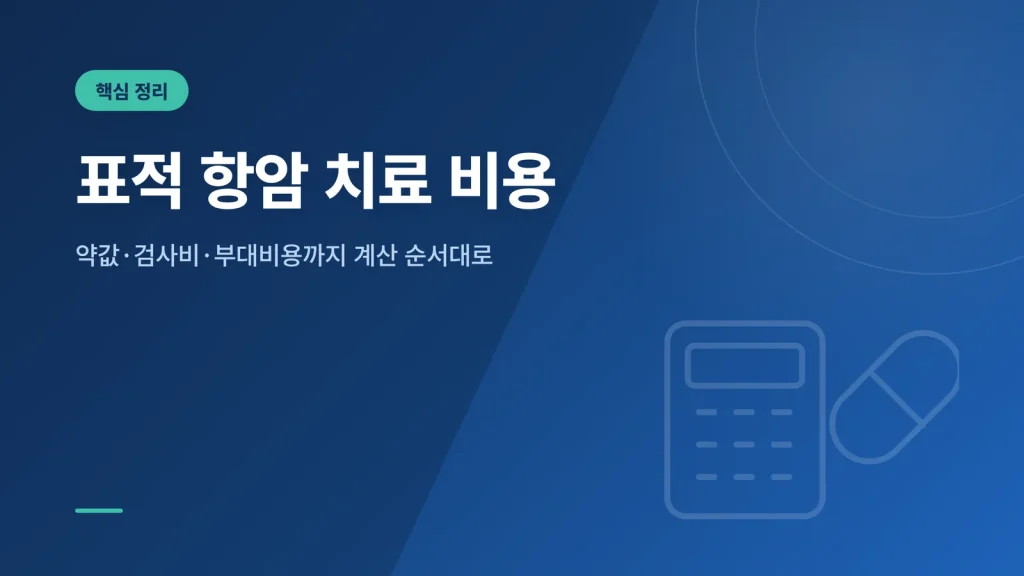 핵심 정리

표적 항암 치료 비용

약값·검사비·부대비용까지 계산 순서대로